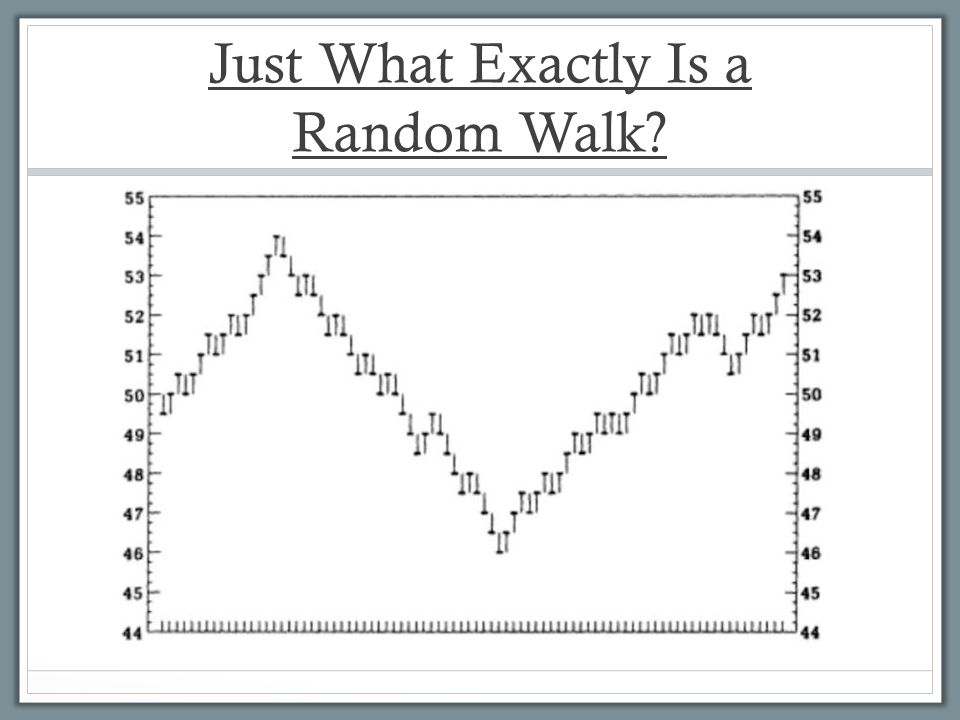 Just What Exactly Is a Random Walk?

55
54
53
52
51
50
49
48
47
46
45
44

55
54
53
52
51
50
49
48
47
46
45
44